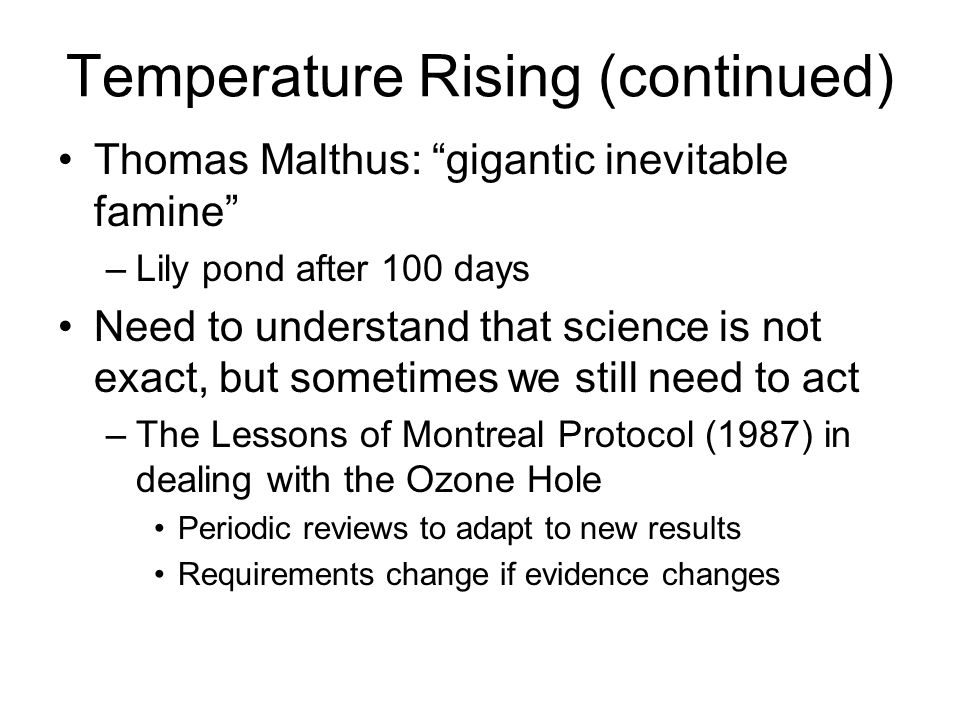 Temperature Rising (continued)

• Thomas Malthus: “gigantic inevitable famine”
– Lily pond after 100 days

• Need to understand that science is not exact, but sometimes we still need to act
– The Lessons of Montreal Protocol (1987) in dealing with the Ozone Hole
• Periodic reviews to adapt to new results
• Requirements change if evidence changes